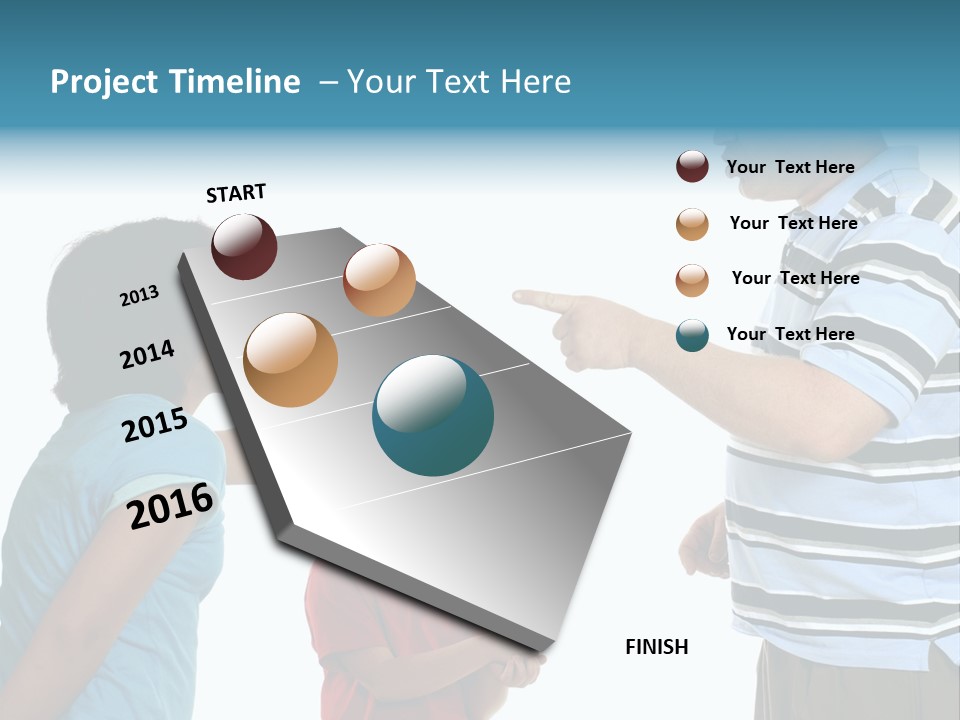 Project Timeline – Your Text Here

START

2013

2014

2015

2016

Your Text Here

Your Text Here

Your Text Here

Your Text Here

FINISH